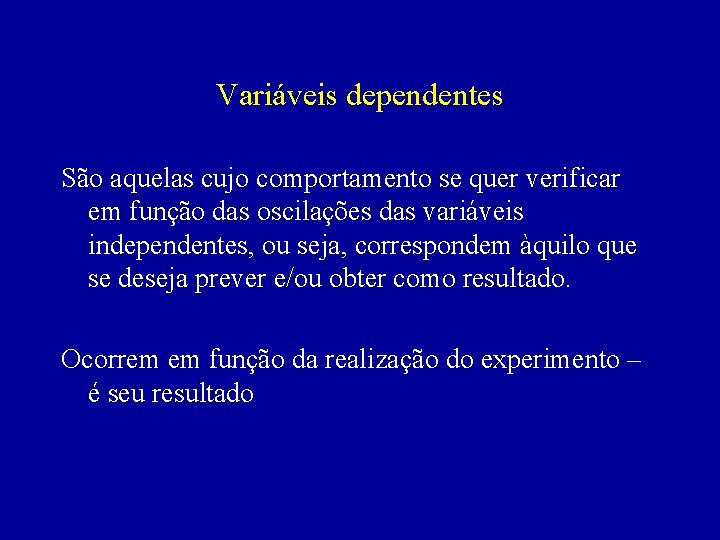 Variáveis dependentes

São aquelas cujo comportamento se quer verificar em função das oscilações das variáveis independentes, ou seja, correspondem àquilo que se deseja prever e/ou obter como resultado.

Ocorrem em função da realização do experimento – é seu resultado